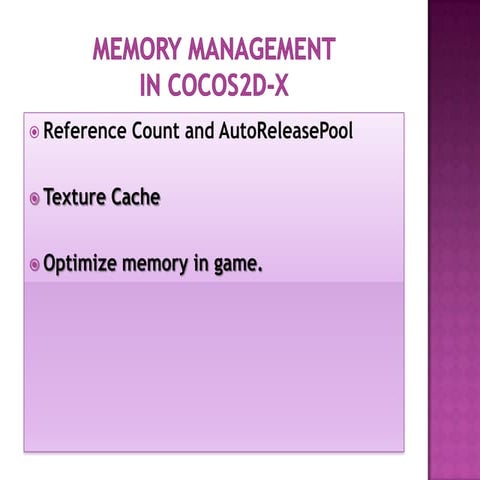 MEMORY MANAGEMENT IN COCOS2D-X

Reference Count and AutoReleasePool

Texture Cache

Optimize memory in game.